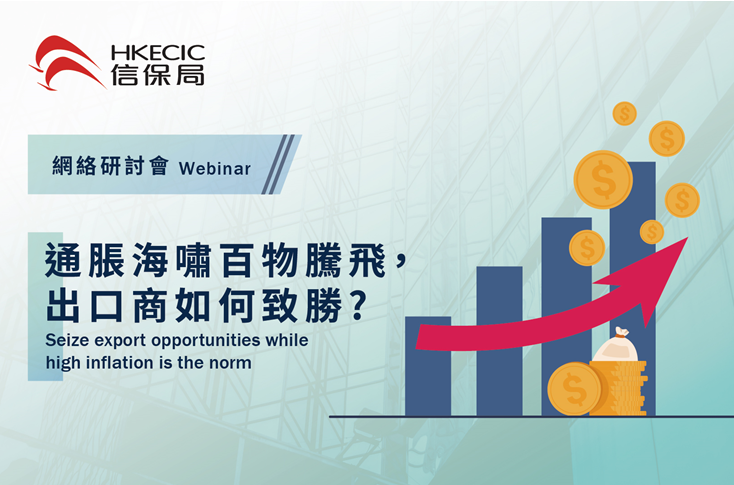 HKECIC
信保局

網絡研討會 Webinar

通脹海嘯百物騰飛，
出口商如何致勝？
Seize export opportunities while high inflation is the norm

$
$
$
$
$
$
$